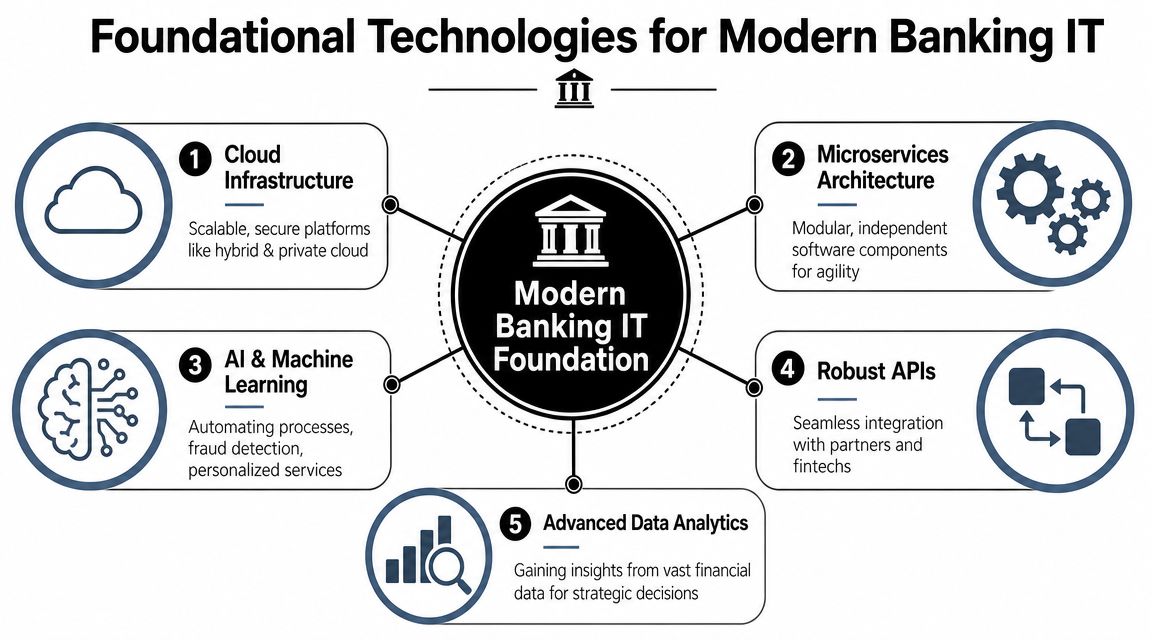 Foundational Technologies for Modern Banking IT

1 Cloud Infrastructure

Scalable, secure platforms like hybrid & private cloud

2 Microservices Architecture

Modular, independent software components for agility

Modern Banking IT Foundation

3 AI & Machine Learning

Automating processes, fraud detection, personalized services

4 Robust APIs

Seamless integration with partners and fintechs

5 Advanced Data Analytics

Gaining insights from vast financial data for strategic decisions